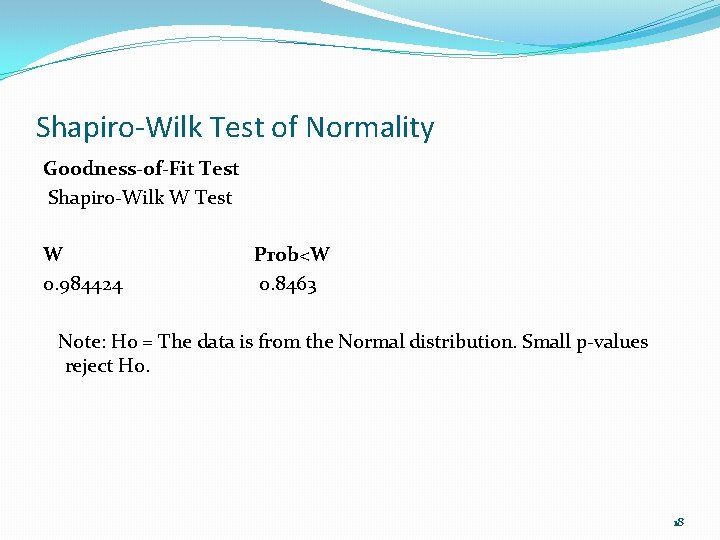 Shapiro-Wilk Test of Normality

Goodness-of-Fit Test
Shapiro-Wilk W Test

| W | Prob<W |
|---|---|
| 0.984424 | 0.8463 |

Note: Ho = The data is from the Normal distribution. Small p-values reject Ho.

18